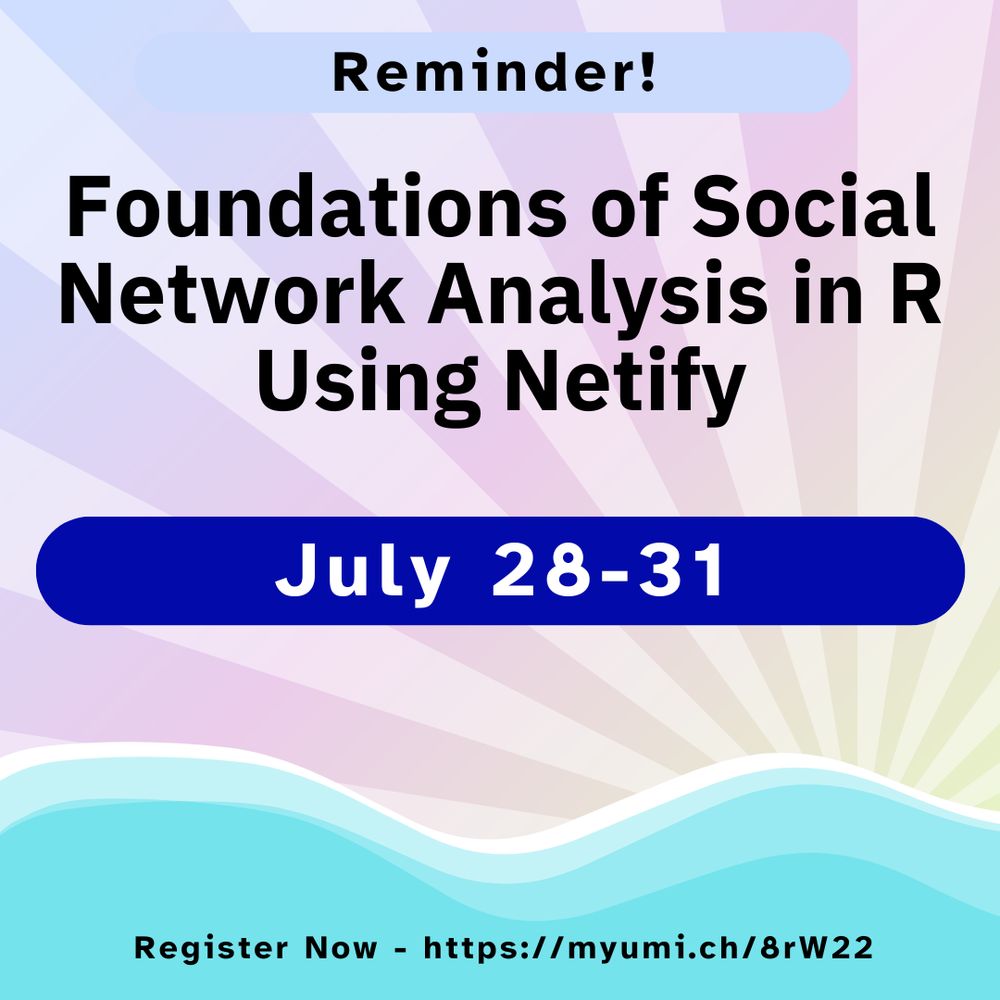 Reminder!

Foundations of Social Network Analysis in R Using Netify

July 28-31

Register Now - https://myumi.ch/8rW22